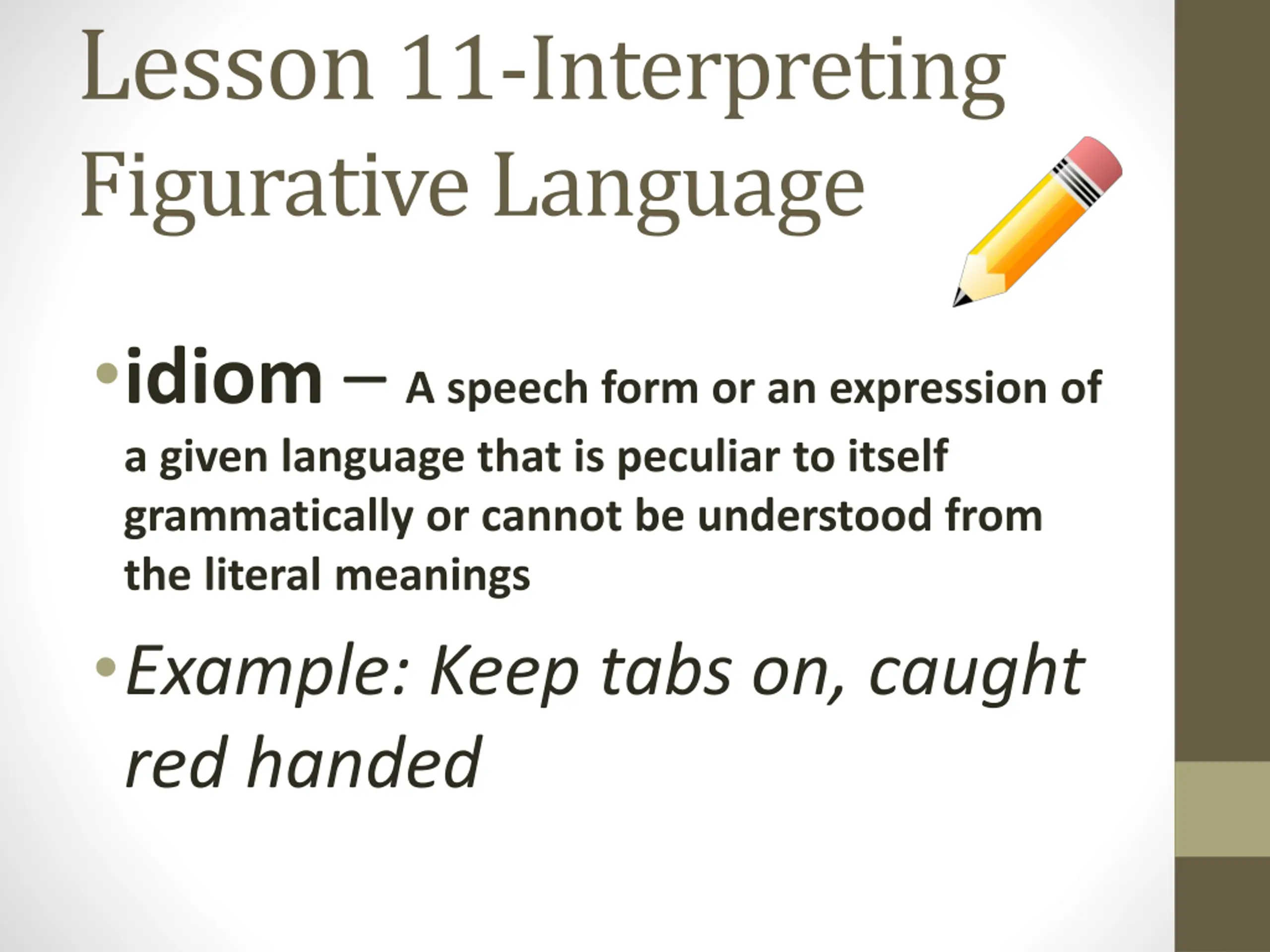 Lesson 11-Interpreting Figurative Language

• idiom – A speech form or an expression of a given language that is peculiar to itself grammatically or cannot be understood from the literal meanings

• Example: Keep tabs on, caught red handed